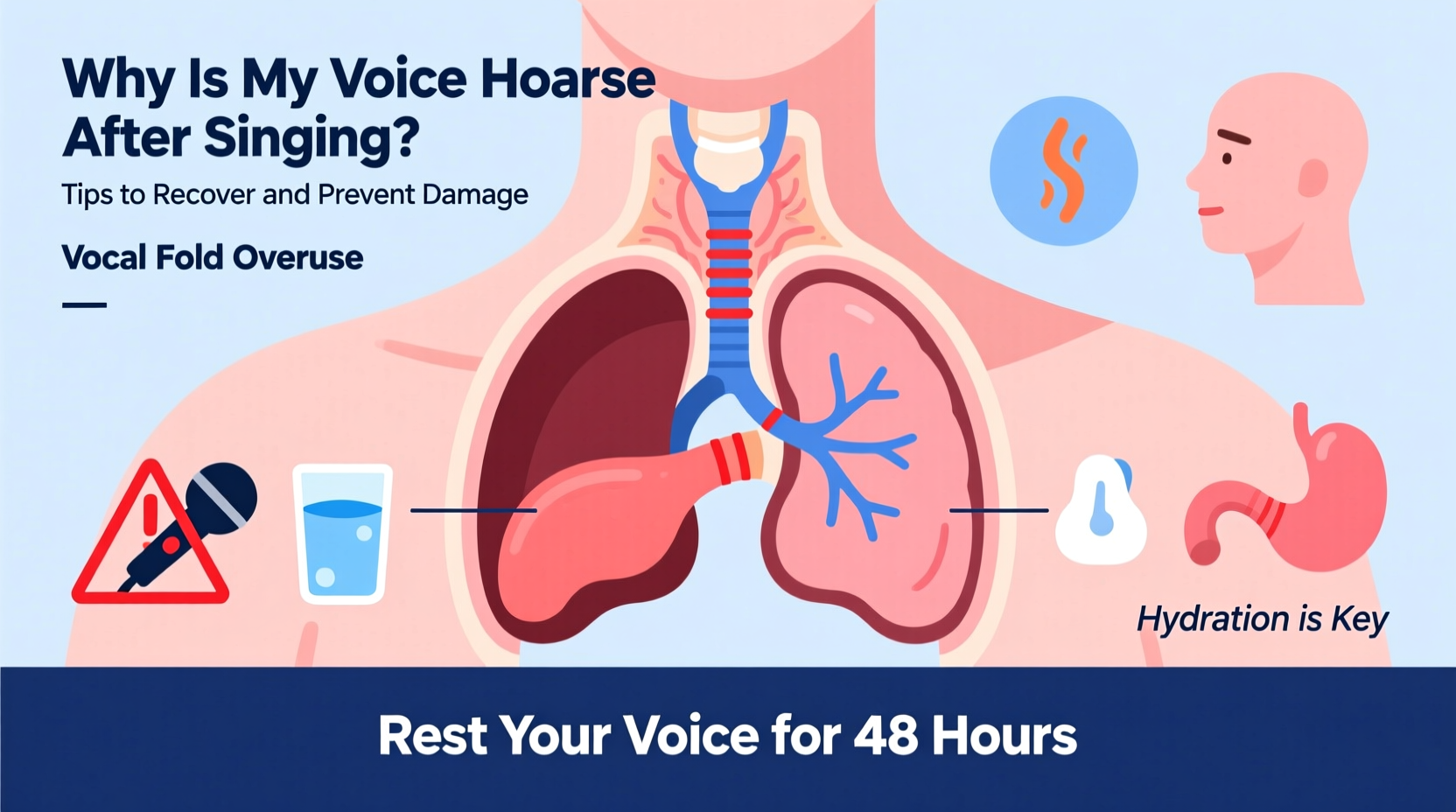 Why Is My Voice Hoarse After Singing?

Tips to Recover and Prevent Damage

Vocal Fold Overuse

Hydration is Key

Rest Your Voice for 48 Hours